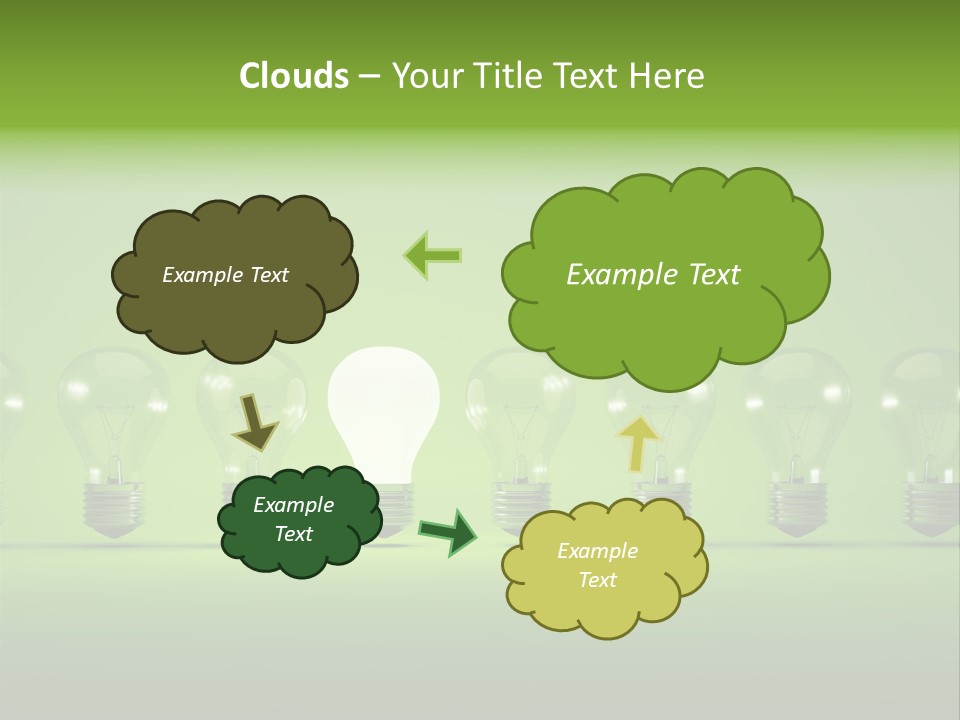 Clouds – Your Title Text Here

Example Text

Example Text

Example Text

Example Text